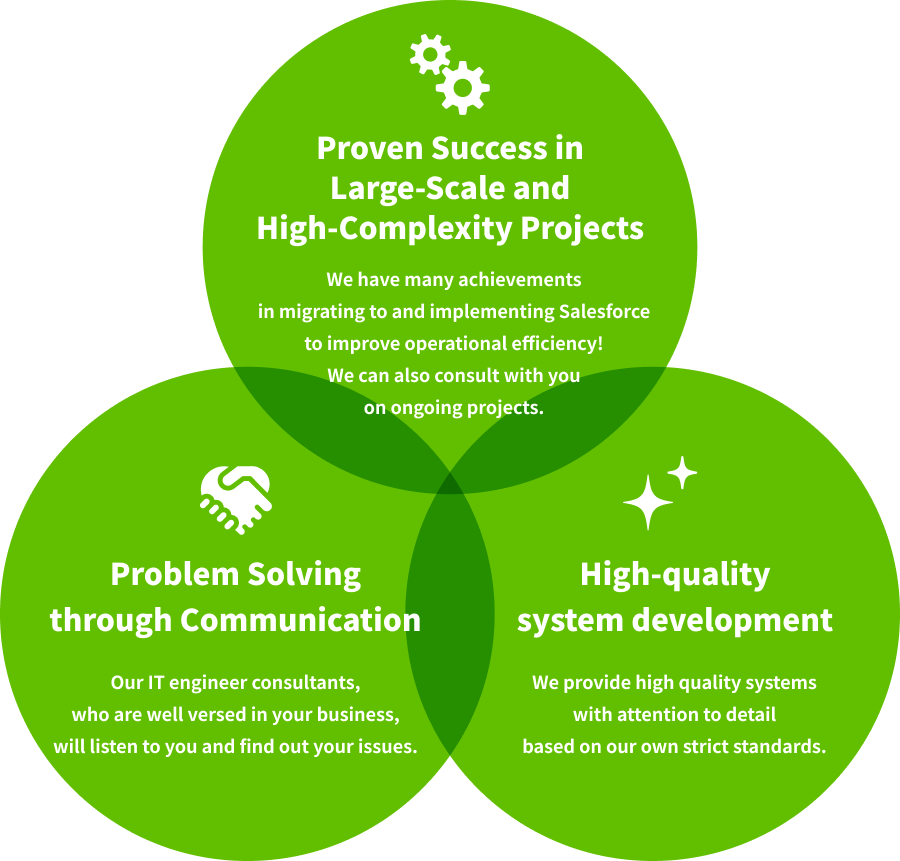 Proven Success in Large-Scale and High-Complexity Projects

We have many achievements in migrating to and implementing Salesforce to improve operational efficiency! We can also consult with you on ongoing projects.

Problem Solving through Communication

Our IT engineer consultants, who are well versed in your business, will listen to you and find out your issues.

High-quality system development

We provide high quality systems with attention to detail based on our own strict standards.